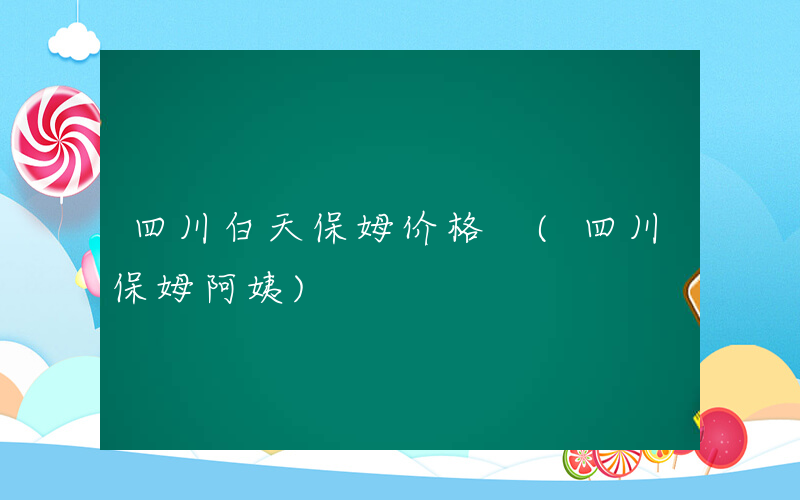 四川白天保姆价格 （四川保姆阿姨）